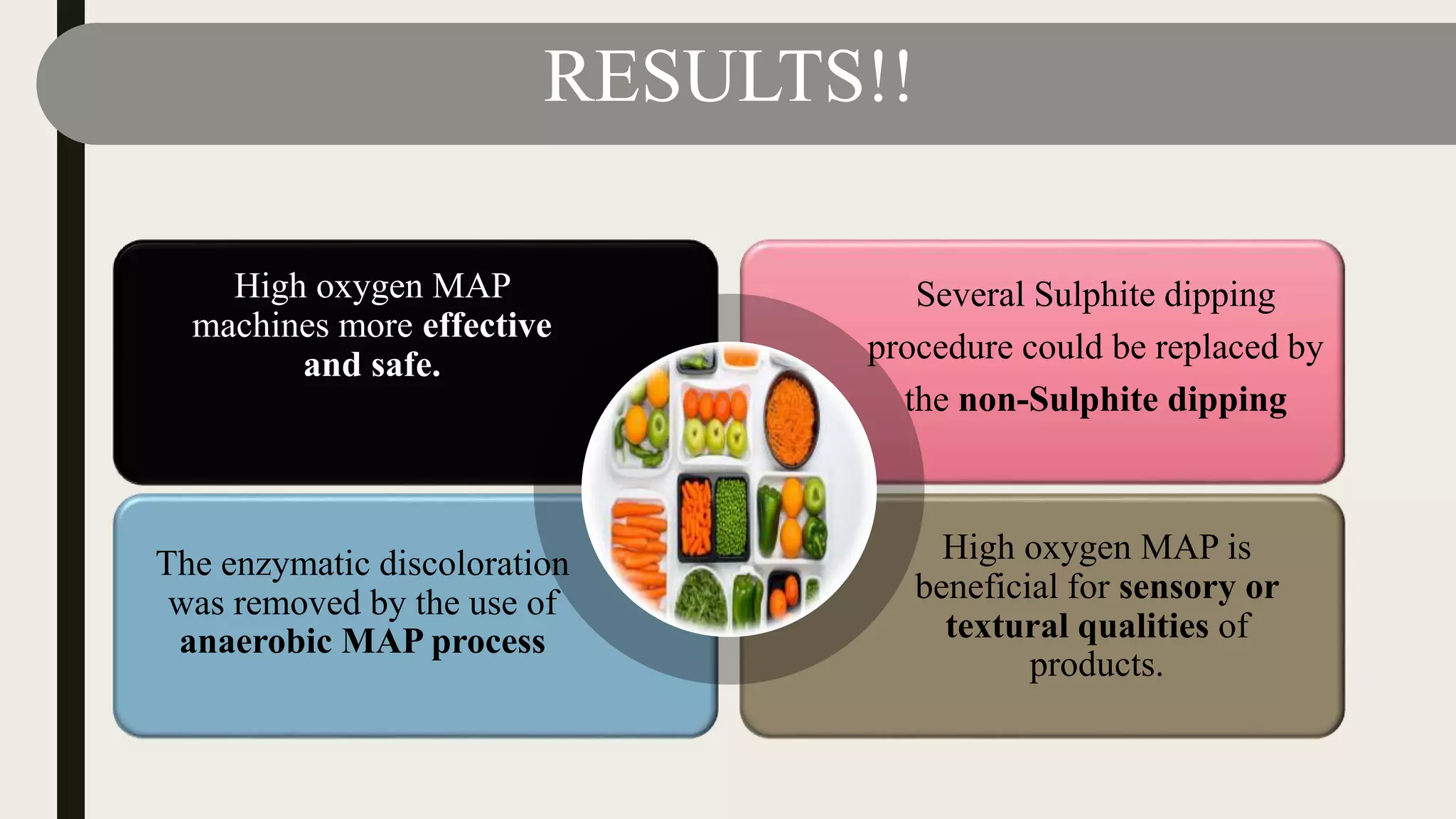 RESULTS!!

High oxygen MAP machines more effective and safe.

Several Sulphite dipping procedure could be replaced by the non-Sulphite dipping

The enzymatic discoloration was removed by the use of anaerobic MAP process

High oxygen MAP is beneficial for sensory or textural qualities of products.